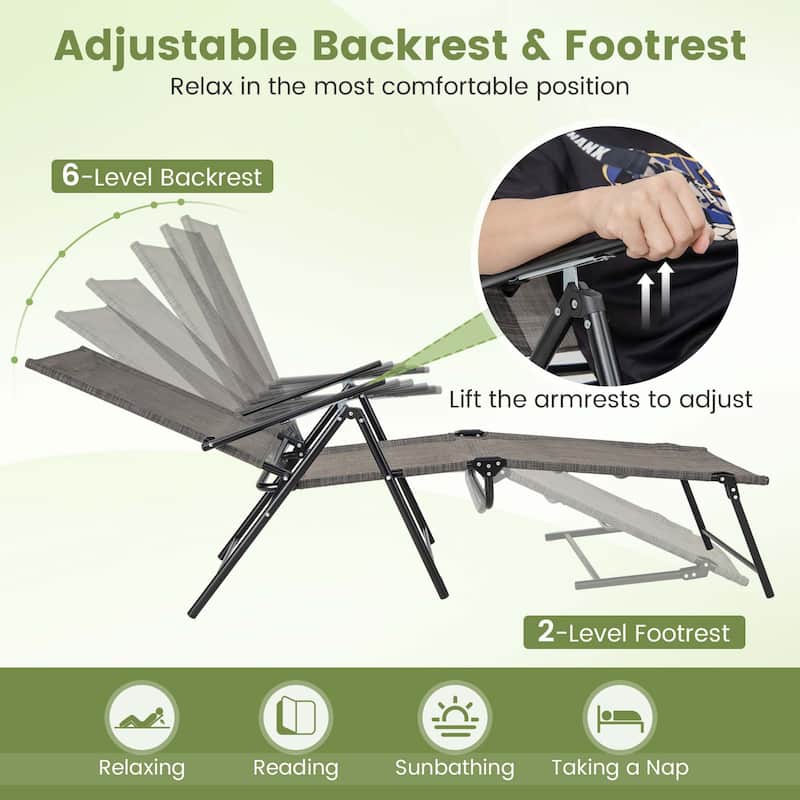 Adjustable Backrest & Footrest

Relax in the most comfortable position

6-Level Backrest

Lift the armrests to adjust

2-Level Footrest

Relaxing

Reading

Sunbathing

Taking a Nap